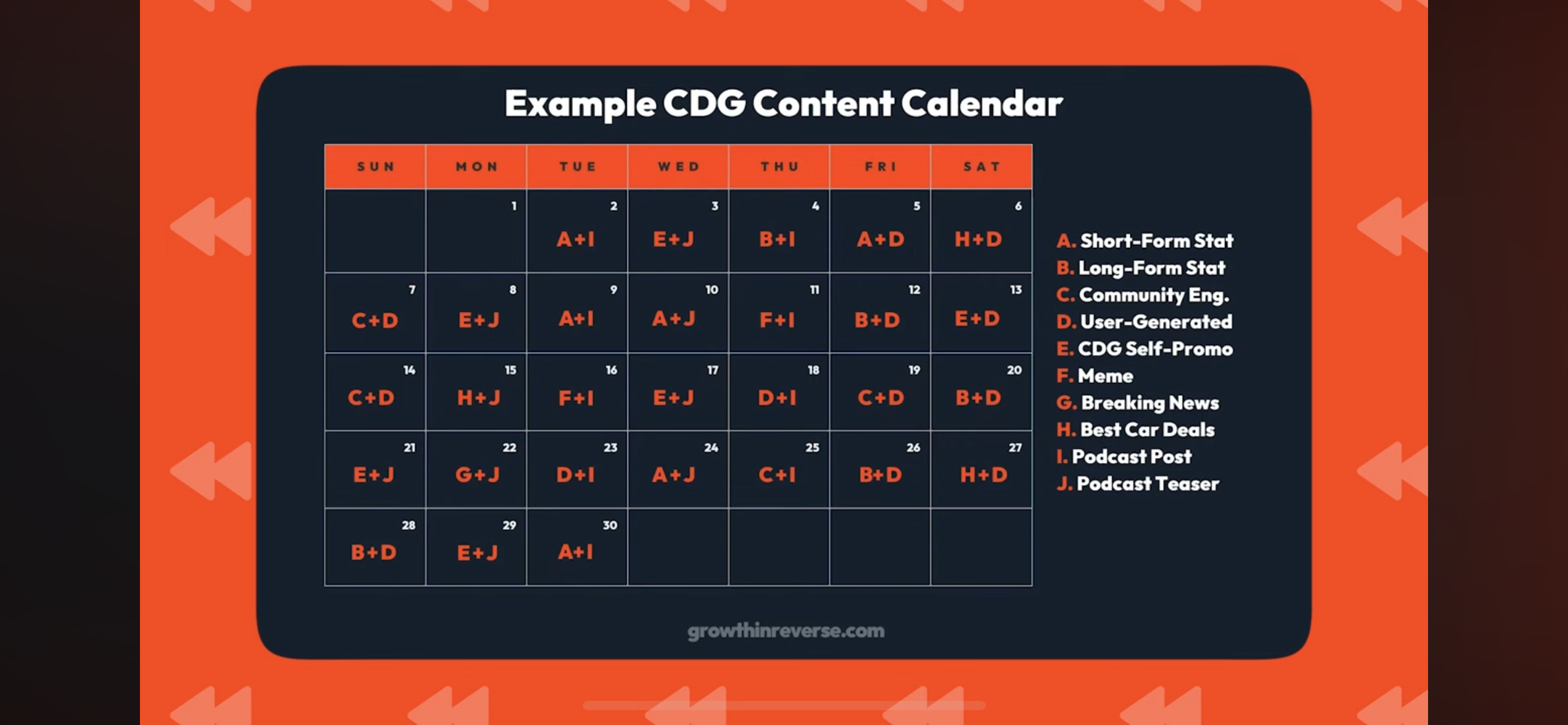 Example CDG Content Calendar

| SUN | MON | TUE | WED | THU | FRI | SAT |
|---|---|---|---|---|---|---|
| | 1 | 2 A+I | 3 E+J | 4 B+I | 5 A+D | 6 H+D |
| 7 C+D | 8 E+J | 9 A+I | 10 A+J | 11 F+I | 12 B+D | 13 E+D |
| 14 C+D | 15 H+J | 16 F+I | 17 E+J | 18 D+I | 19 C+D | 20 B+D |
| 21 E+J | 22 G+J | 23 D+I | 24 A+J | 25 C+I | 26 B+D | 27 H+D |
| 28 B+D | 29 E+J | 30 A+I | | | | |

A. Short-Form Stat
B. Long-Form Stat
C. Community Eng.
D. User-Generated
E. CDG Self-Promo
F. Meme
G. Breaking News
H. Best Car Deals
I. Podcast Post
J. Podcast Teaser

growthinreverse.com